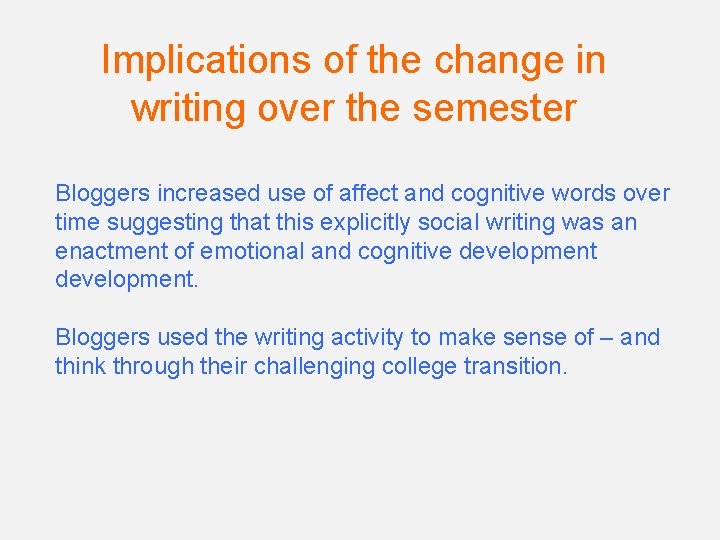 Implications of the change in writing over the semester

Bloggers increased use of affect and cognitive words over time suggesting that this explicitly social writing was an enactment of emotional and cognitive development development.

Bloggers used the writing activity to make sense of – and think through their challenging college transition.